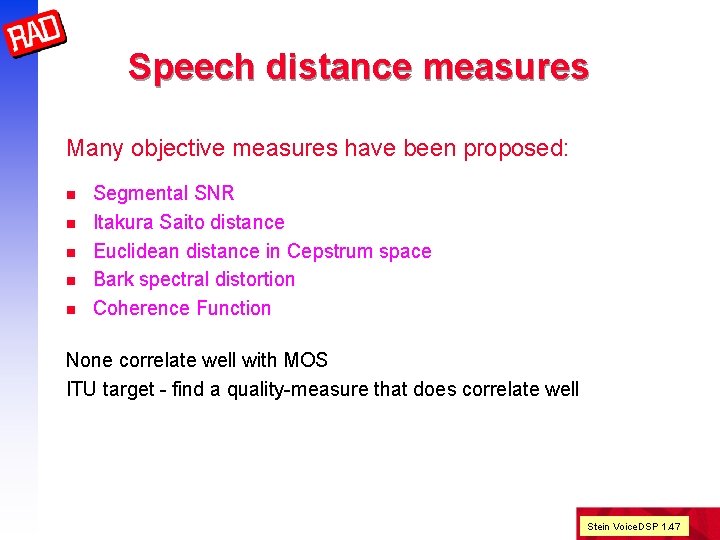 RAD

Speech distance measures

Many objective measures have been proposed:

- Segmental SNR
- Itakura Saito distance
- Euclidean distance in Cepstrum space
- Bark spectral distortion
- Coherence Function

None correlate well with MOS

ITU target - find a quality-measure that does correlate well

Stein VoiceDSP 1.47